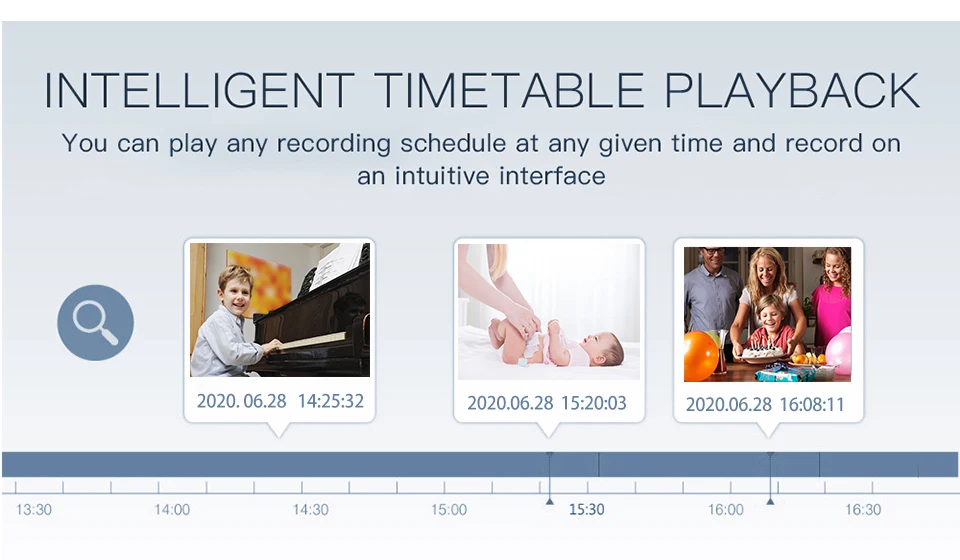 INTELLIGENT TIMETABLE PLAYBACK

You can play any recording schedule at any given time and record on an intuitive interface

2020. 06.28 14:25:32

2020.06.28 15:20:03

2020.06.28 16:08:11

13:30 14:00 14:30 15:00 15:30 16:00 16:30